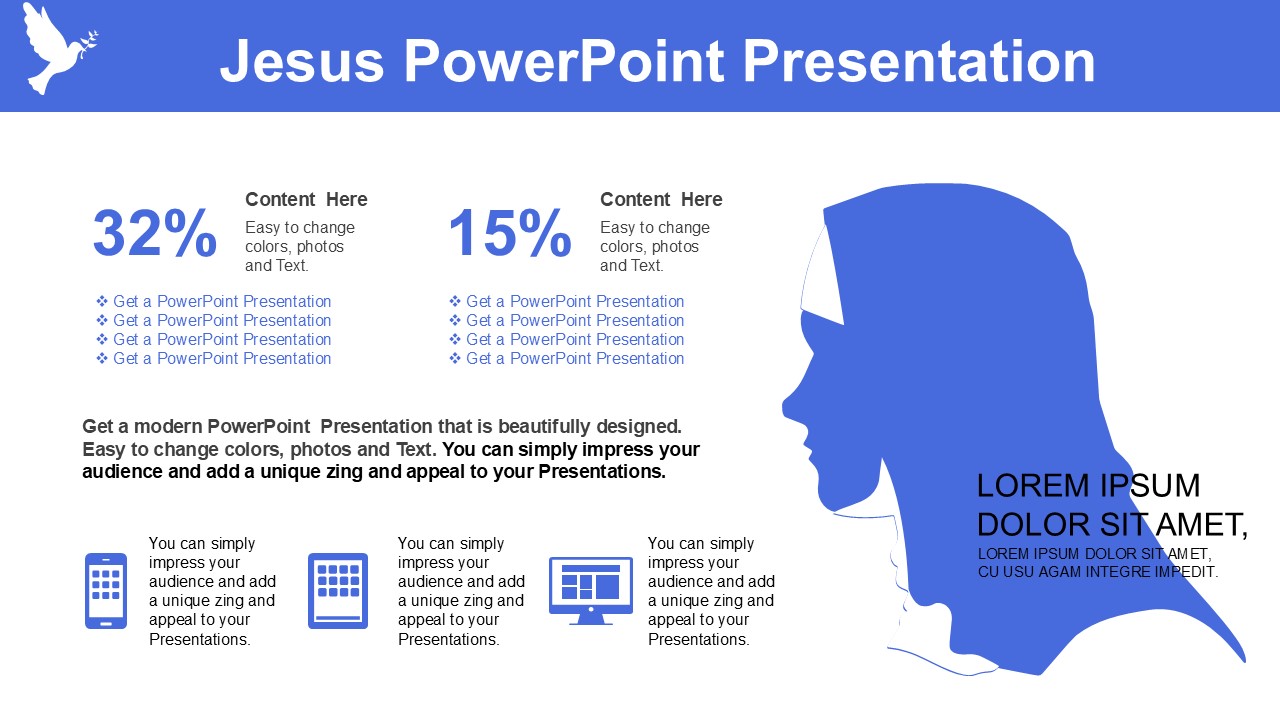 Jesus PowerPoint Presentation

32%

Content Here

Easy to change colors, photos and Text.

❖ Get a PowerPoint Presentation
❖ Get a PowerPoint Presentation
❖ Get a PowerPoint Presentation
❖ Get a PowerPoint Presentation

15%

Content Here

Easy to change colors, photos and Text.

❖ Get a PowerPoint Presentation
❖ Get a PowerPoint Presentation
❖ Get a PowerPoint Presentation
❖ Get a PowerPoint Presentation

Get a modern PowerPoint Presentation that is beautifully designed. Easy to change colors, photos and Text. You can simply impress your audience and add a unique zing and appeal to your Presentations.

You can simply impress your audience and add a unique zing and appeal to your Presentations.

You can simply impress your audience and add a unique zing and appeal to your Presentations.

You can simply impress your audience and add a unique zing and appeal to your Presentations.

LOREM IPSUM DOLOR SIT AMET,

LOREM IPSUM DOLOR SIT AMET, CU USU AGAM INTEGRE IMPEDIT.